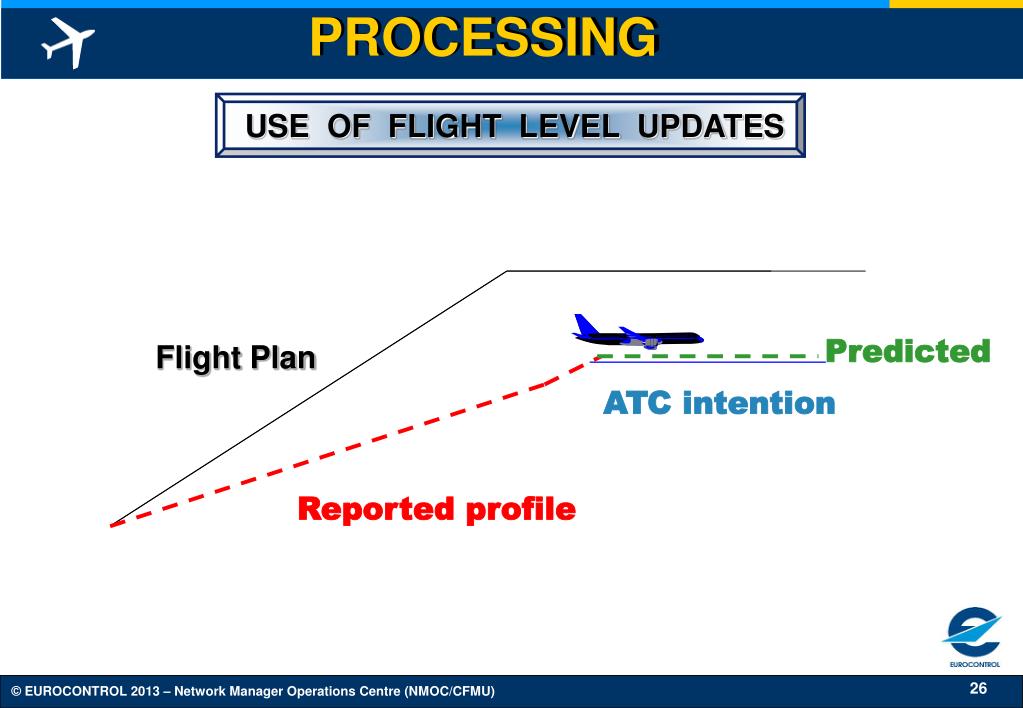 PROCESSING

USE OF FLIGHT LEVEL UPDATES

Flight Plan

Predicted

ATC intention

Reported profile

EUROCONTROL

© EUROCONTROL 2013 – Network Manager Operations Centre (NMOC/CFMU)

26